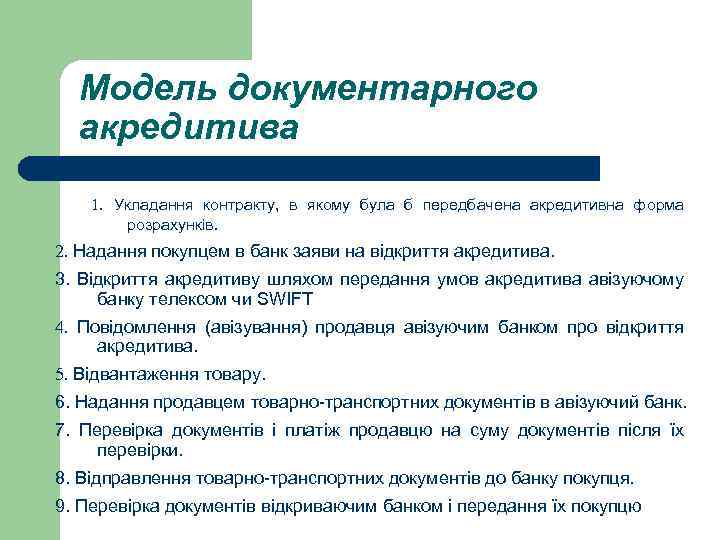 Модель документарного акредитива

1. Укладання контракту, в якому була б передбачена акредитивна форма розрахунків.

2. Надання покупцем в банк заяви на відкриття акредитива.

3. Відкриття акредитиву шляхом передання умов акредитива авізуючому банку телексом чи SWIFT

4. Повідомлення (авізування) продавця авізуючим банком про відкриття акредитива.

5. Відвантаження товару.

6. Надання продавцем товарно-транспортних документів в авізуючий банк.

7. Перевірка документів і платіж продавцю на суму документів після їх перевірки.

8. Відправлення товарно-транспортних документів до банку покупця.

9. Перевірка документів відкриваючим банком і передання їх покупцю